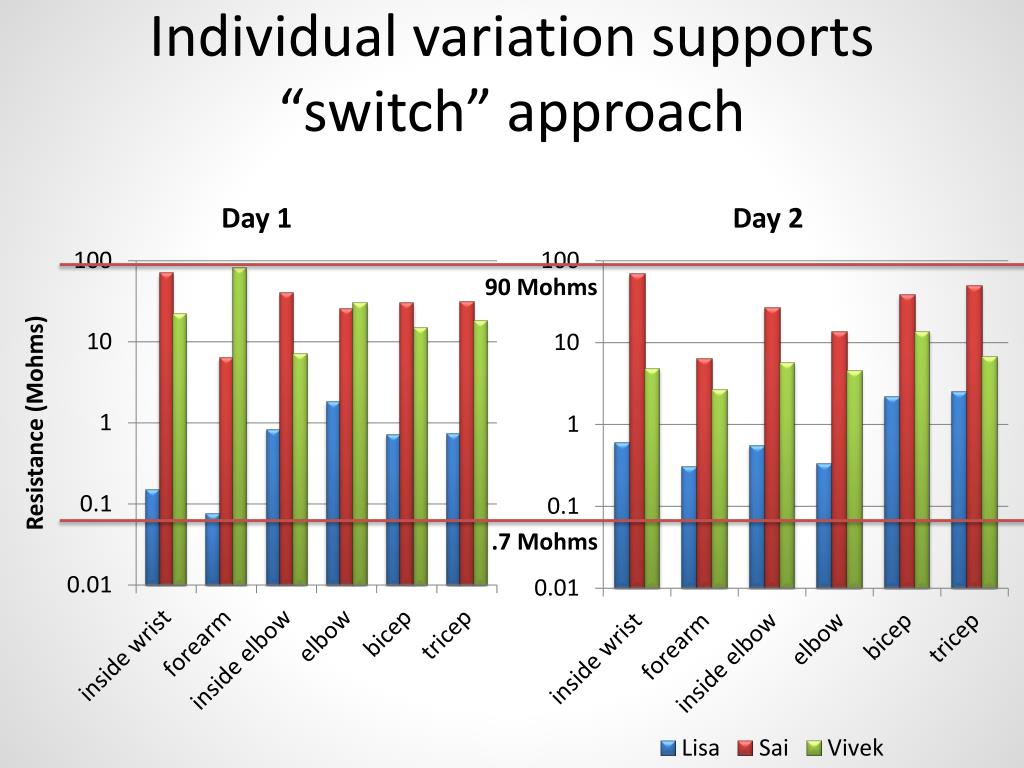 Individual variation supports “switch” approach

Day 1

Resistance (Mohms)

100
10
1
0.1
0.01

inside wrist
forearm
inside elbow
elbow
bicep
tricep

Day 2

100
90 Mohms
10
1
0.1
.7 Mohms
0.01

inside wrist
forearm
inside elbow
elbow
bicep
tricep

Lisa Sai Vivek